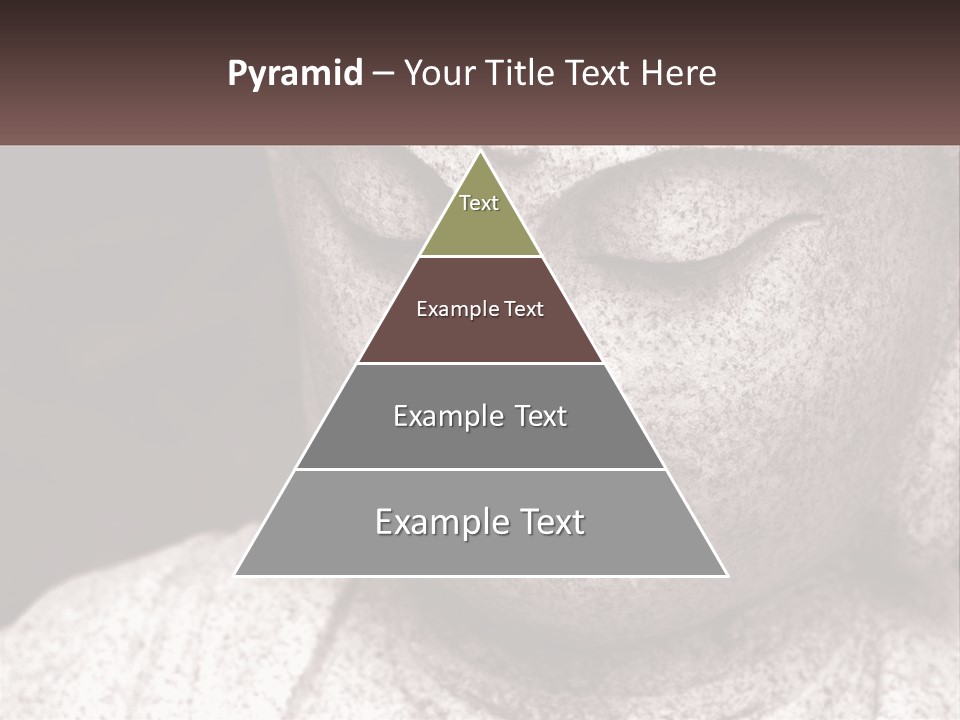 Pyramid – Your Title Text Here

Text

Example Text

Example Text

Example Text